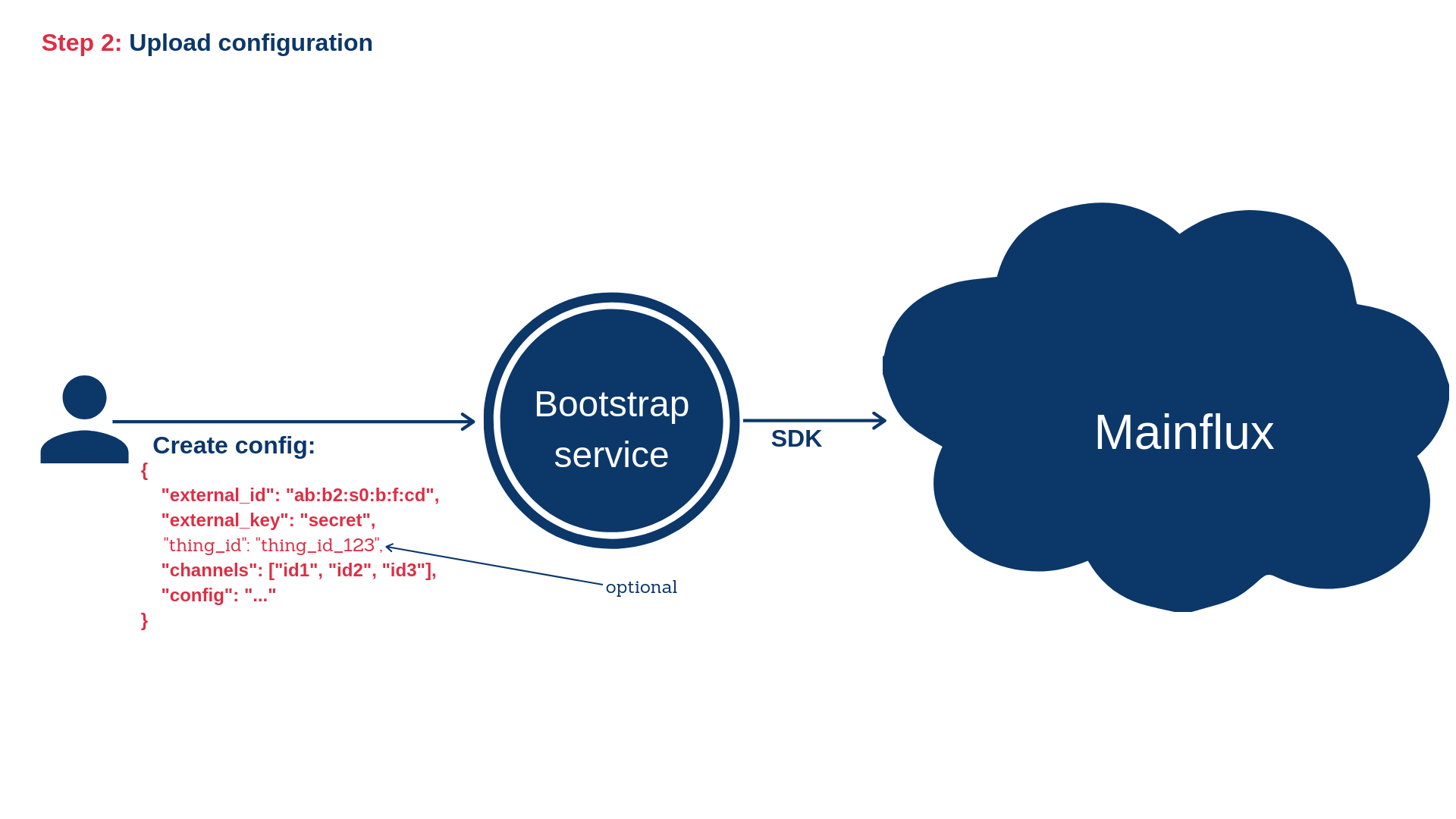 Step 2: Upload configuration

Create config:
{
"external_id": "ab:b2:s0:b:f:cd",
"external_key": "secret",
"thing_id": "thing_id_123",
"channels": ["id1", "id2", "id3"],
"config": "..."
}

optional

Bootstrap service

SDK

Mainflux